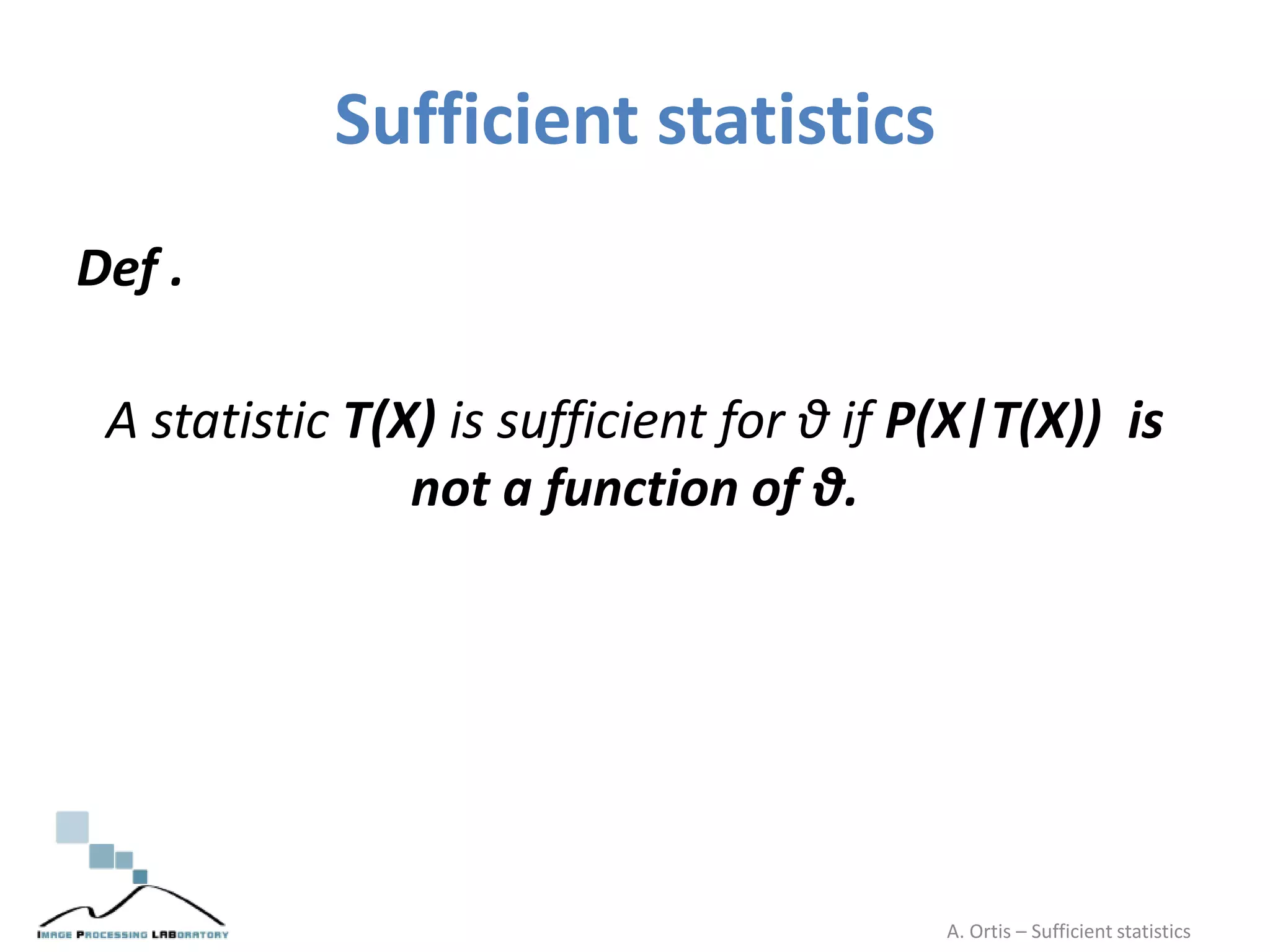 Sufficient statistics

Def .

A statistic T(X) is sufficient for ϑ if P(X|T(X)) is not a function of ϑ.

IMAGE PROCESSING LABORATORY

A. Ortis – Sufficient statistics